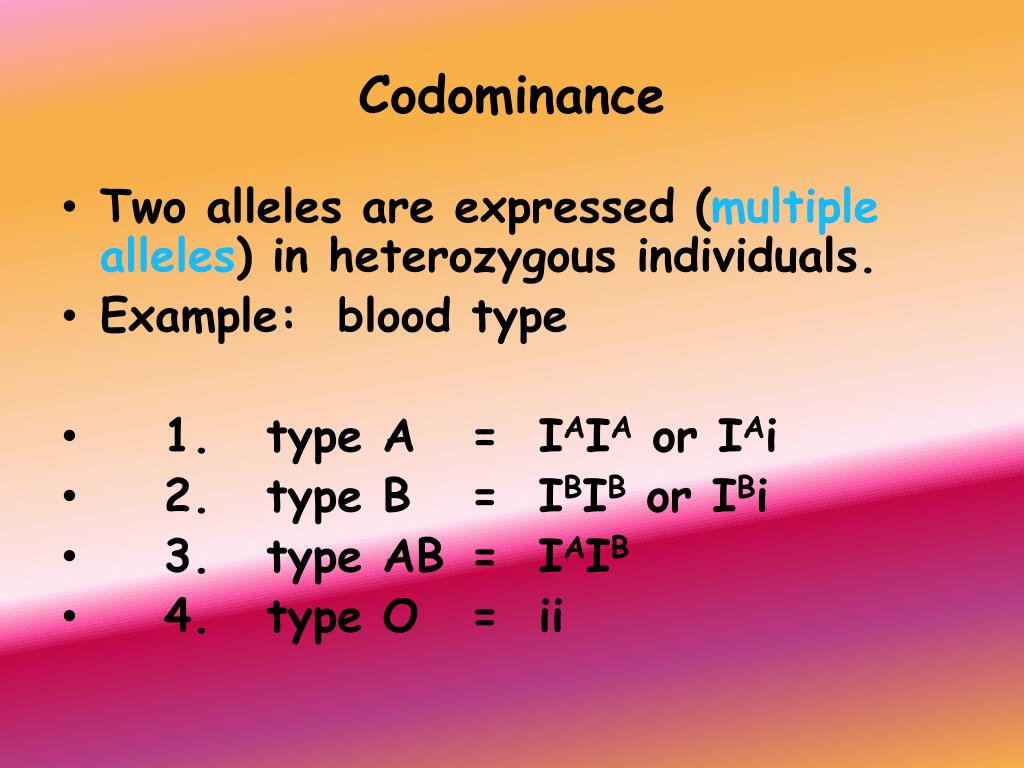 Codominance

• Two alleles are expressed (multiple alleles) in heterozygous individuals.
• Example: blood type

• 1. type A = $I^AI^A$ or $I^Ai$
• 2. type B = $I^BI^B$ or $I^Bi$
• 3. type AB = $I^AI^B$
• 4. type O = ii